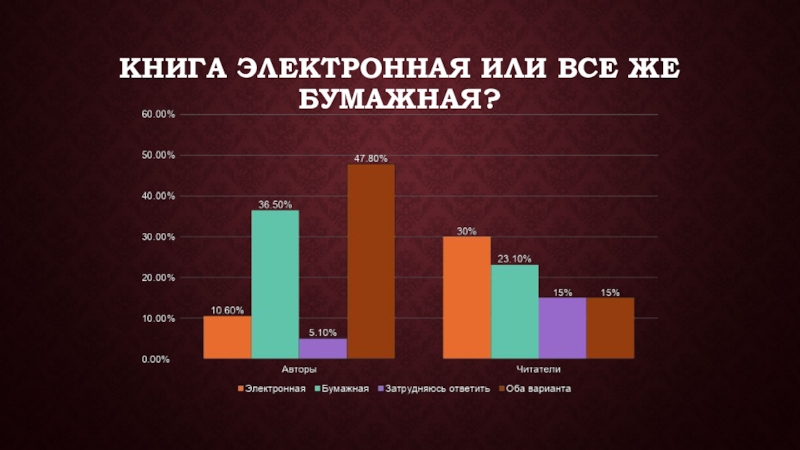 КНИГА ЭЛЕКТРОННАЯ ИЛИ ВСЕ ЖЕ БУМАЖНАЯ?

60.00%
50.00%
40.00%
30.00%
20.00%
10.00%
0.00%

10.60%
36.50%
5.10%
47.80%
30%
23.10%
15%
15%

Авторы
Читатели

Электронная
Бумажная
Затрудняюсь ответить
Оба варианта